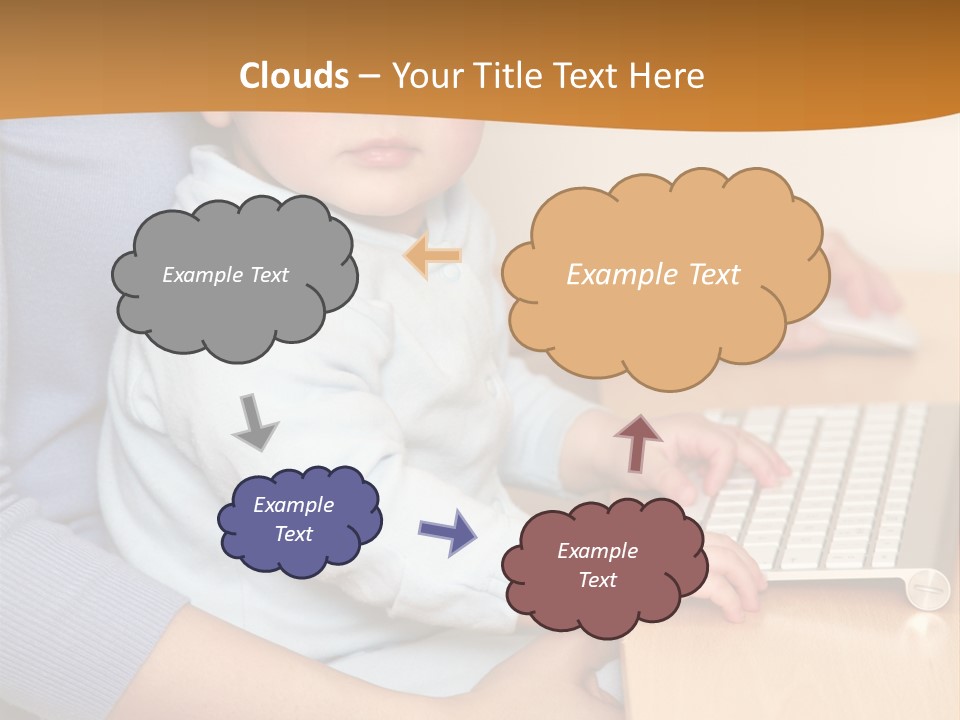 Clouds – Your Title Text Here

Example Text

Example Text

Example Text

Example Text